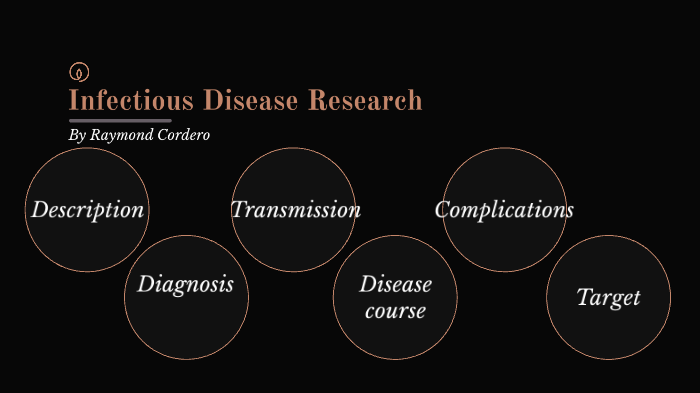 Infectious Disease Research

By Raymond Cordero

Description

Diagnosis

Transmission

Disease course

Complications

Target